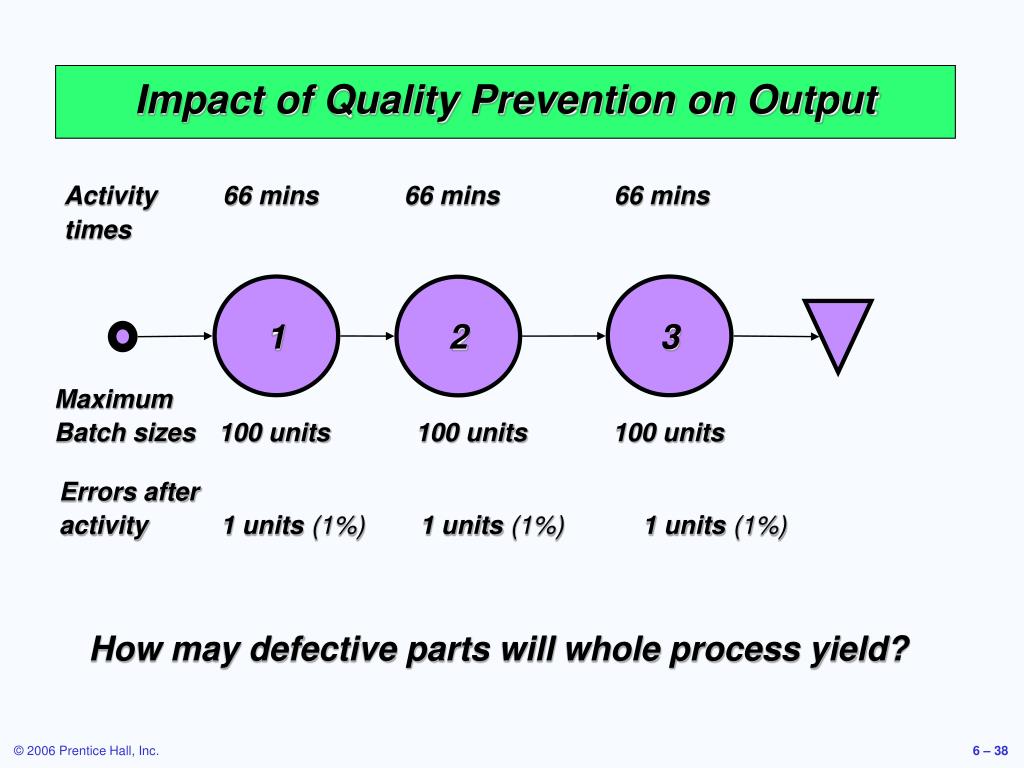 Impact of Quality Prevention on Output

Activity times 66 mins 66 mins 66 mins

1 2 3

Maximum Batch sizes 100 units 100 units 100 units

Errors after activity 1 units (1%) 1 units (1%) 1 units (1%)

How may defective parts will whole process yield?

© 2006 Prentice Hall, Inc.

6 – 38